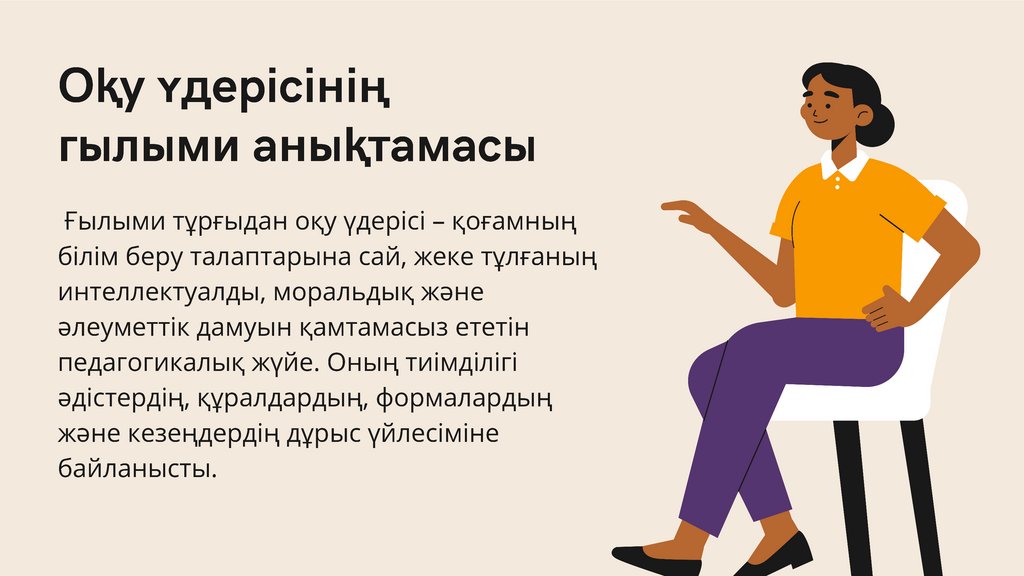 Оқу үдерісінің ғылыми анықтамасы

Ғылыми тұрғыдан оқу үдерісі – қоғамның білім беру талаптарына сай, жеке тұлғаның интеллектуалды, моральдық және әлеуметтік дамуын қамтамасыз ететін педагогикалық жүйе. Оның тиімділігі әдістердің, құралдардың, формалардың және кезеңдердің дұрыс үйлесіміне байланысты.